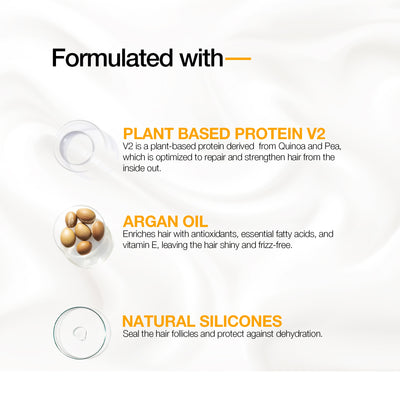 Formulated with—

PLANT BASED PROTEIN V2
V2 is a plant-based protein derived from Quinoa and Pea, which is optimized to repair and strengthen hair from the inside out.

ARGAN OIL
Enriches hair with antioxidants, essential fatty acids, and vitamin E, leaving the hair shiny and frizz-free.

NATURAL SILICONES
Seal the hair follicles and protect against dehydration.